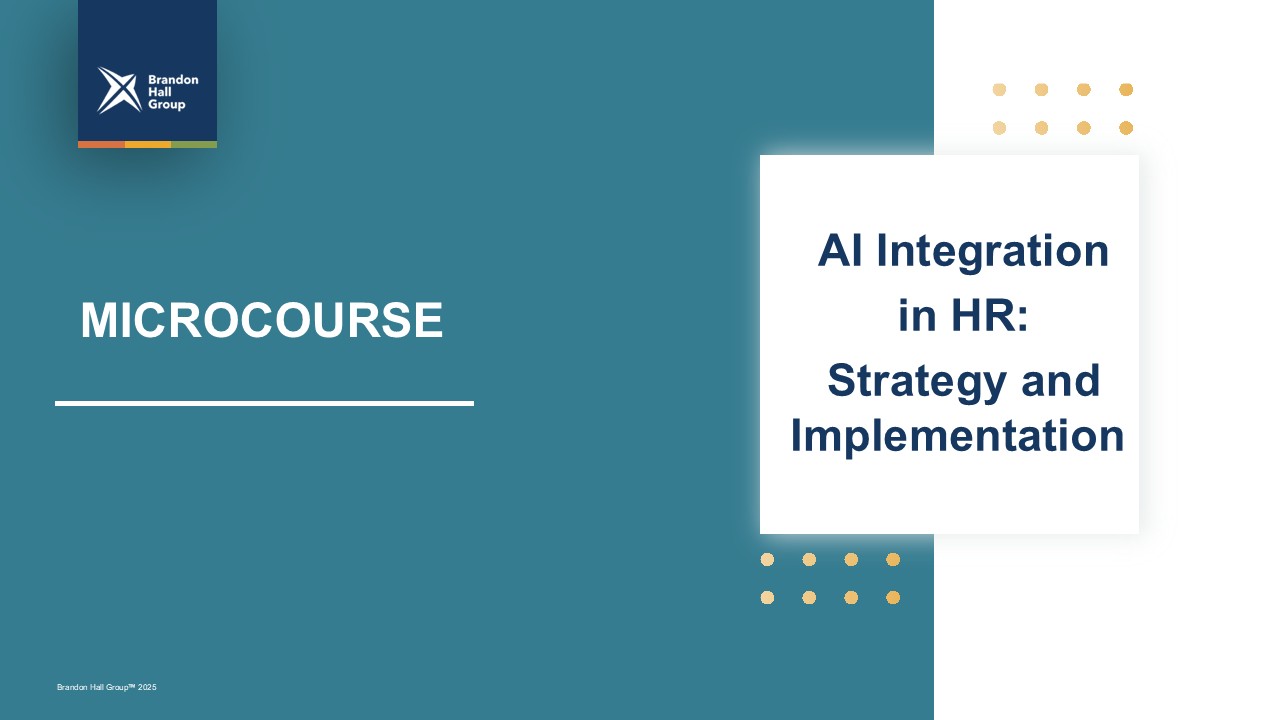 Brandon Hall Group

MICROCOURSE

AI Integration in HR: Strategy and Implementation

Brandon Hall Group™ 2025